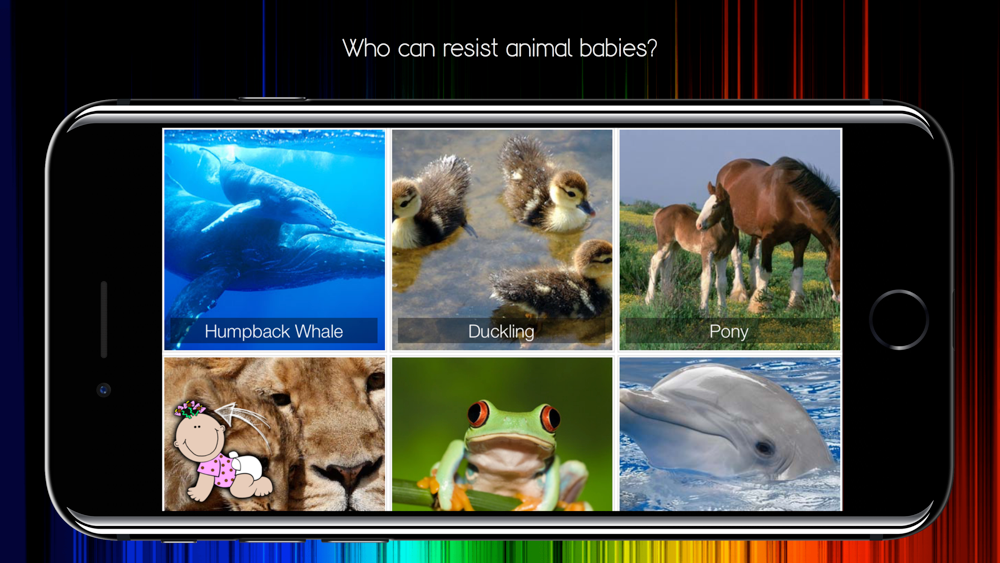 Who can resist animal babies?

Humpback Whale

Duckling

Pony